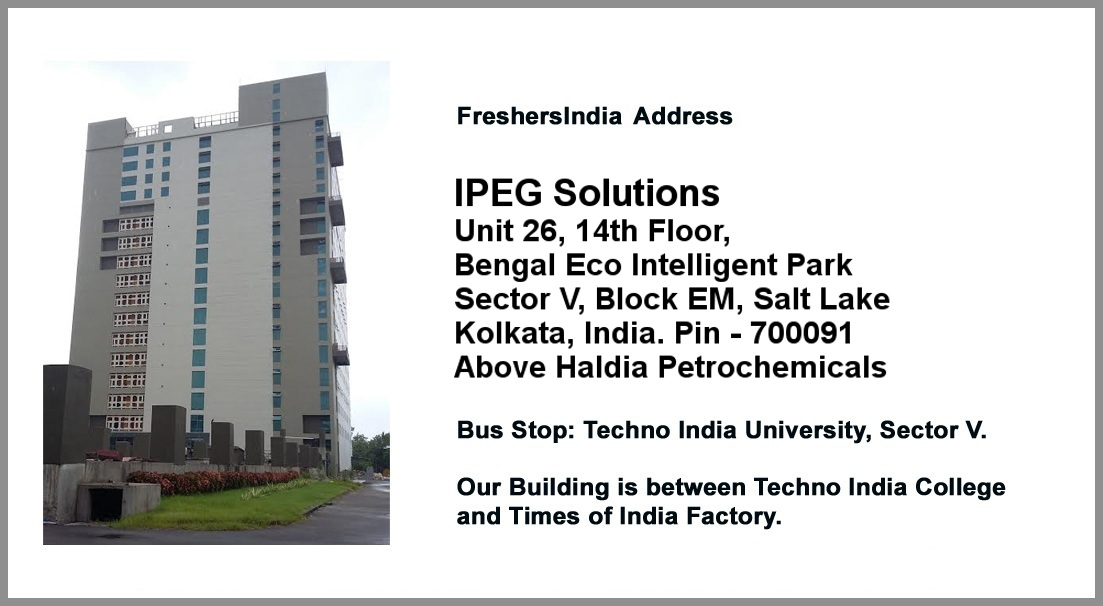 FreshersIndia Address

IPEG Solutions
Unit 26, 14th Floor,
Bengal Eco Intelligent Park
Sector V, Block EM, Salt Lake
Kolkata, India. Pin - 700091
Above Haldia Petrochemicals

Bus Stop: Techno India University, Sector V.

Our Building is between Techno India College and Times of India Factory.